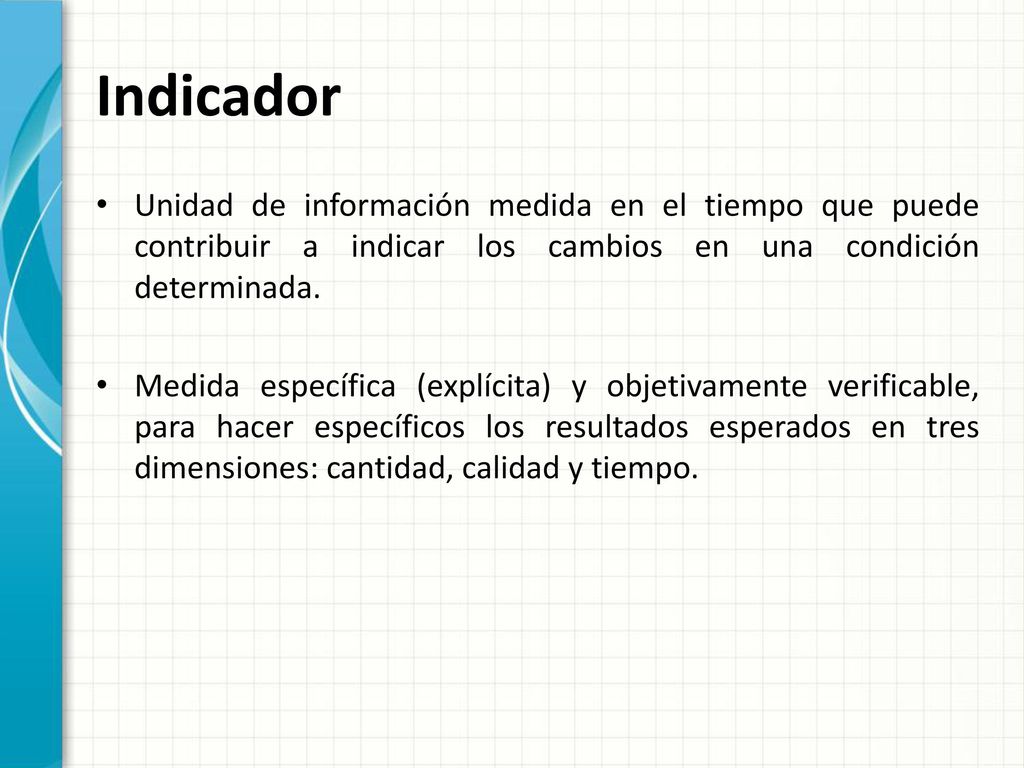 Indicador

• Unidad de información medida en el tiempo que puede contribuir a indicar los cambios en una condición determinada.

• Medida específica (explícita) y objetivamente verificable, para hacer específicos los resultados esperados en tres dimensiones: cantidad, calidad y tiempo.